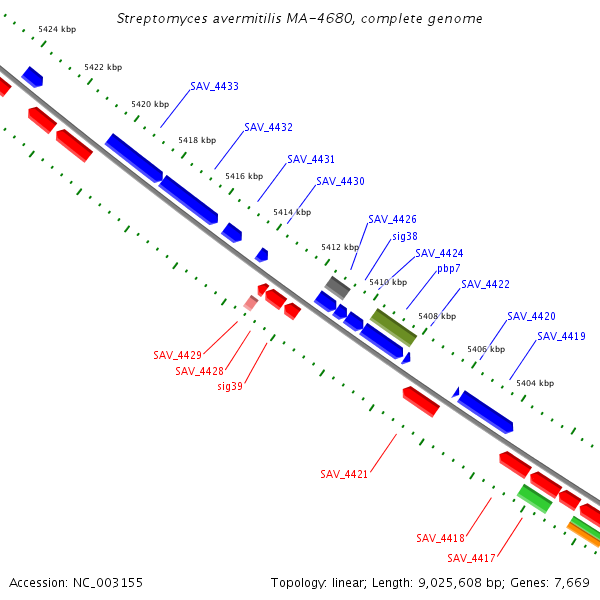 Streptomyces avermitilis MA-4680, complete genome

5424 kbp
5422 kbp
5420 kbp
5418 kbp
5416 kbp
5414 kbp
5412 kbp
5410 kbp
5408 kbp
5406 kbp
5404 kbp

SAV_4433
SAV_4432
SAV_4431
SAV_4430
SAV_4426
sig38
SAV_4424
pbp7
SAV_4422
SAV_4420
SAV_4419

SAV_4429
SAV_4428
sig39
SAV_4421
SAV_4418
SAV_4417

Accession: NC_003155

Topology: linear; Length: 9,025,608 bp; Genes: 7,669